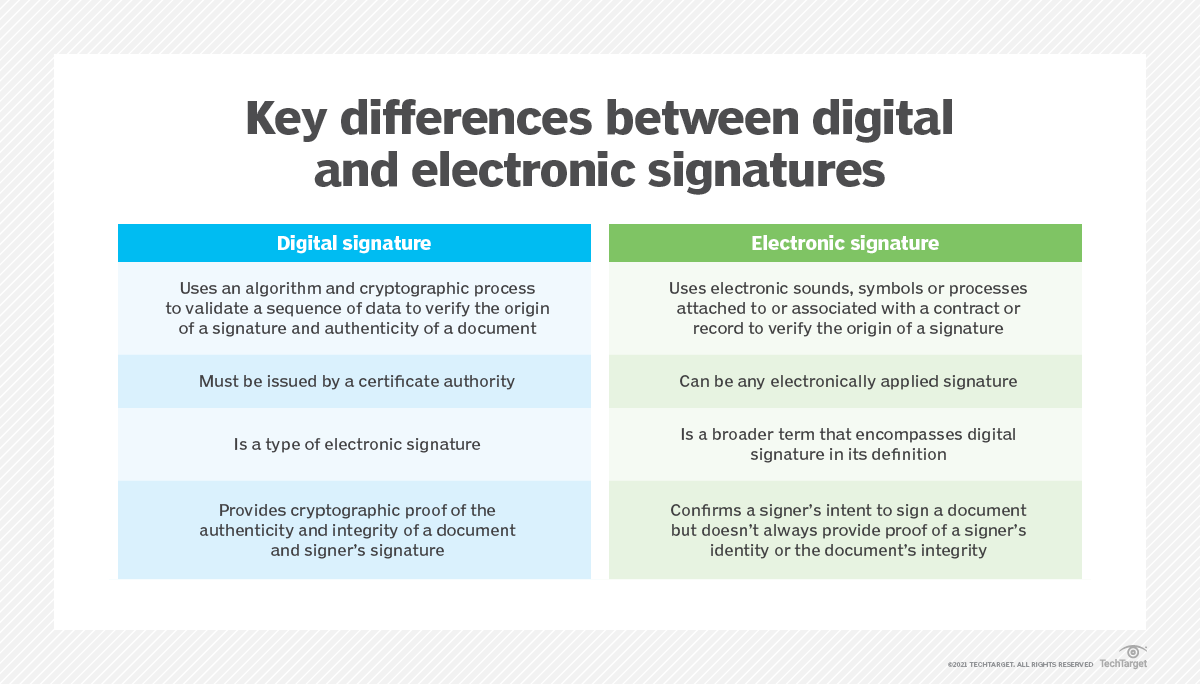 Key differences between digital and electronic signatures

| Digital signature | Electronic signature |
|---|---|
| Uses an algorithm and cryptographic process to validate a sequence of data to verify the origin of a signature and authenticity of a document | Uses electronic sounds, symbols or processes attached to or associated with a contract or record to verify the origin of a signature |
| Must be issued by a certificate authority | Can be any electronically applied signature |
| Is a type of electronic signature | Is a broader term that encompasses digital signature in its definition |
| Provides cryptographic proof of the authenticity and integrity of a document and signer's signature | Confirms a signer's intent to sign a document but doesn't always provide proof of a signer's identity or the document's integrity |

©2021 TECHTARGET. ALL RIGHTS RESERVED TechTarget